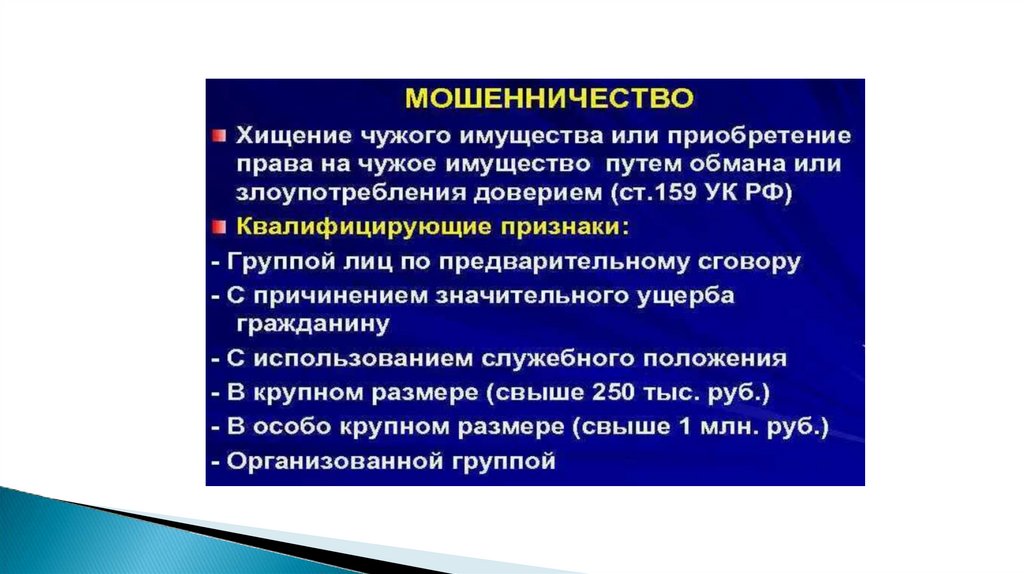 МОШЕННИЧЕСТВО

Хищение чужого имущества или приобретение права на чужое имущество путем обмана или злоупотребления доверием (ст.159 УК РФ)

Квалифицирующие признаки:

- Группой лиц по предварительному сговору
- С причинением значительного ущерба гражданину
- С использованием служебного положения
- В крупном размере (свыше 250 тыс. руб.)
- В особо крупном размере (свыше 1 млн. руб.)
- Организованной группой